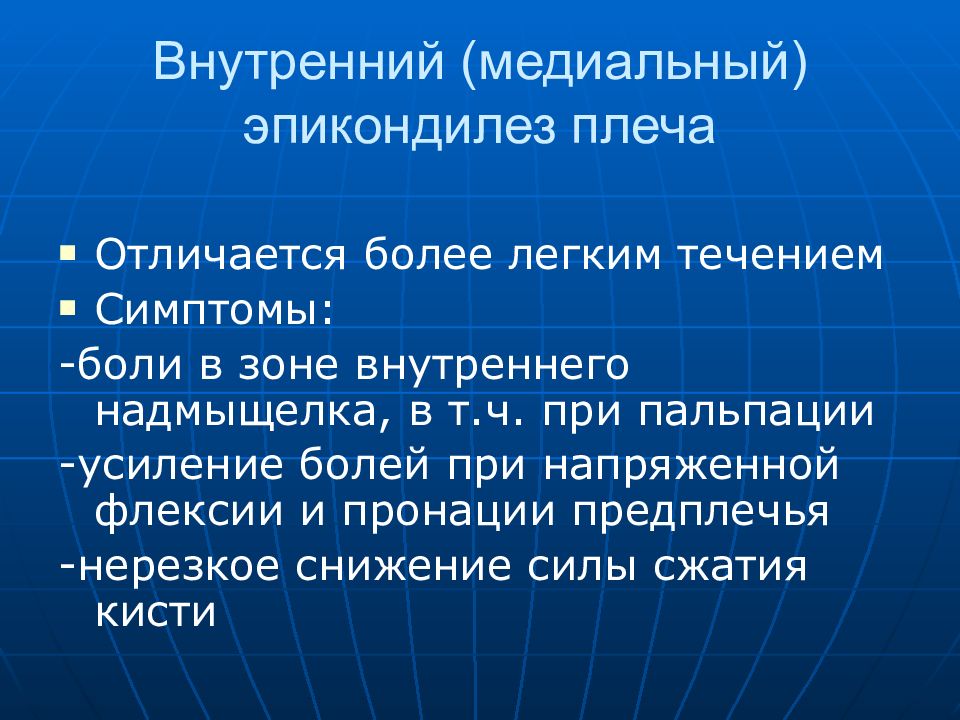 Внутренний (медиальный) эпикондилез плеча

▪ Отличается более легким течением
▪ Симптомы:
-боли в зоне внутреннего надмыщелка, в т.ч. при пальпации
-усиление болей при напряженной флексии и пронации предплечья
-нерезкое снижение силы сжатия кисти